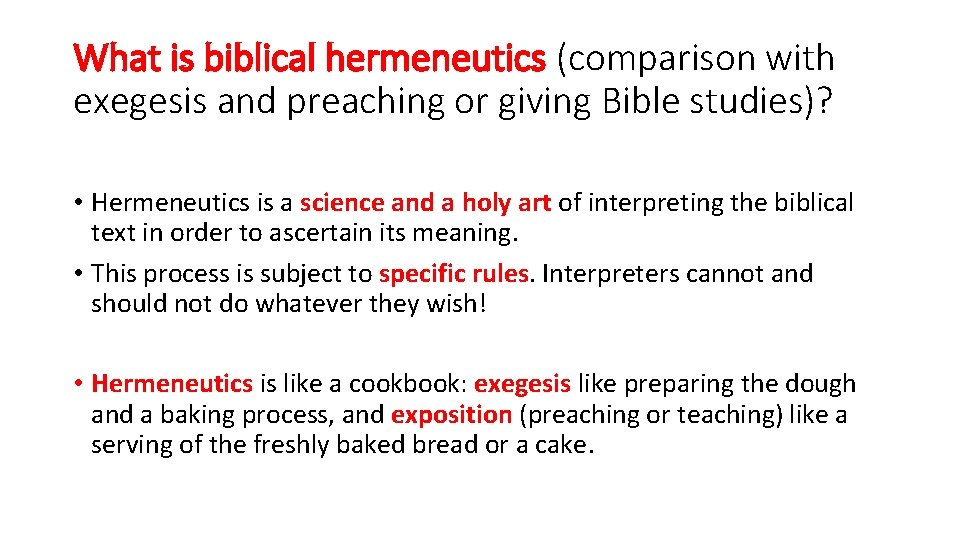 What is biblical hermeneutics (comparison with exegesis and preaching or giving Bible studies)?

• Hermeneutics is a science and a holy art of interpreting the biblical text in order to ascertain its meaning.
• This process is subject to specific rules. Interpreters cannot and should not do whatever they wish!

• Hermeneutics is like a cookbook: exegesis like preparing the dough and a baking process, and exposition (preaching or teaching) like a serving of the freshly baked bread or a cake.